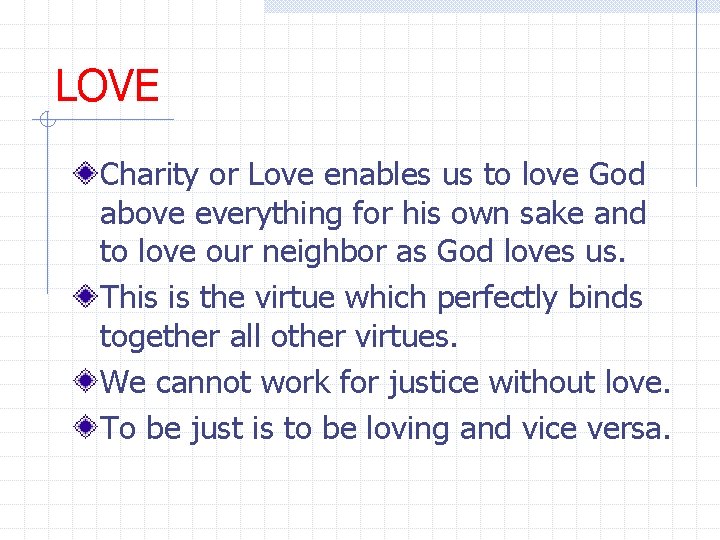 LOVE

Charity or Love enables us to love God above everything for his own sake and to love our neighbor as God loves us.

This is the virtue which perfectly binds together all other virtues.

We cannot work for justice without love.

To be just is to be loving and vice versa.